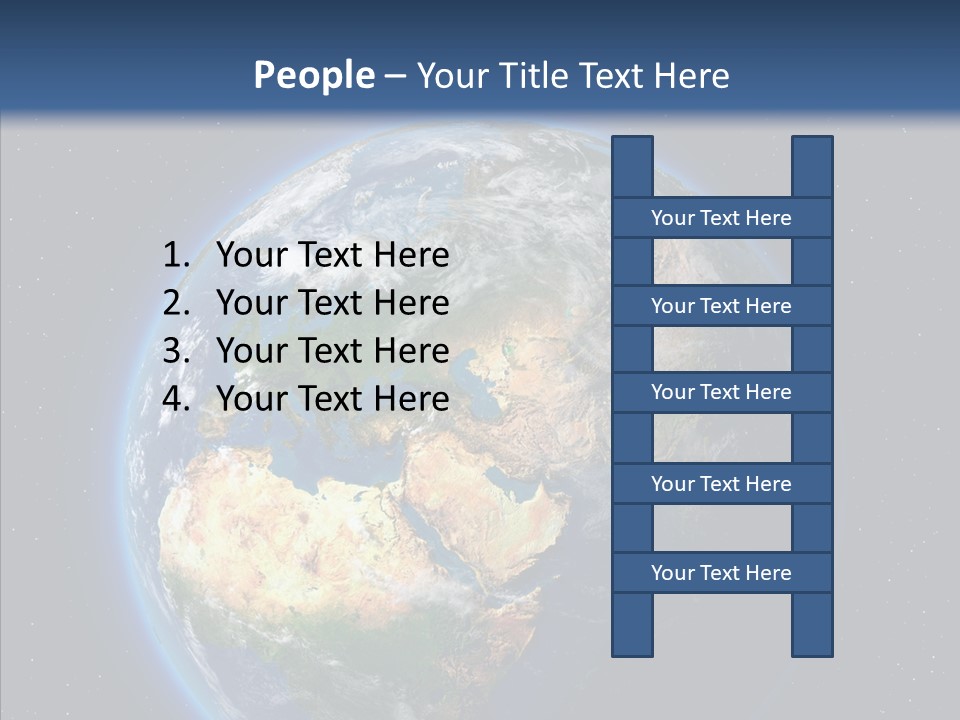 People – Your Title Text Here

1. Your Text Here
2. Your Text Here
3. Your Text Here
4. Your Text Here

Your Text Here

Your Text Here

Your Text Here

Your Text Here

Your Text Here